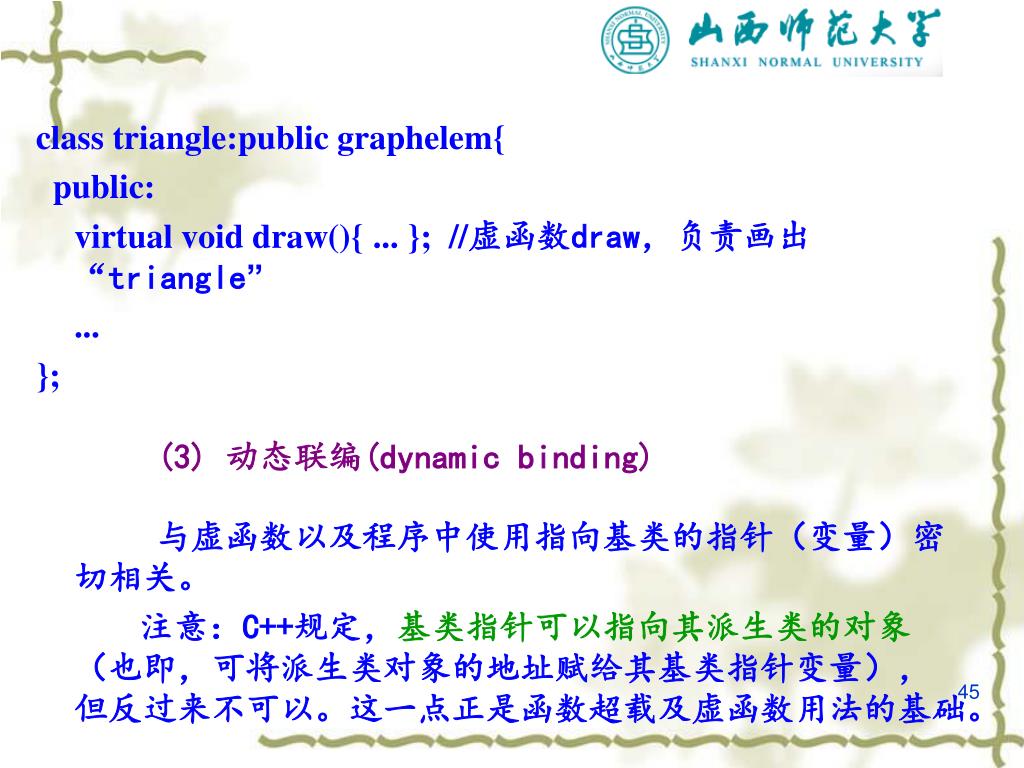 山西师范大学
SHANXI NORMAL UNIVERSITY

class triangle:public graphelem{
public:
virtual void draw(){ … }; //虚函数draw, 负责画出“triangle”
…
};

(3) 动态联编(dynamic binding)

与虚函数以及程序中使用指向基类的指针（变量）密切相关。

注意：C++规定，基类指针可以指向其派生类的对象（也即，可将派生类对象的地址赋给其基类指针变量），但反过来不可以。这一点正是函数超载及虚函数用法的基础。

45